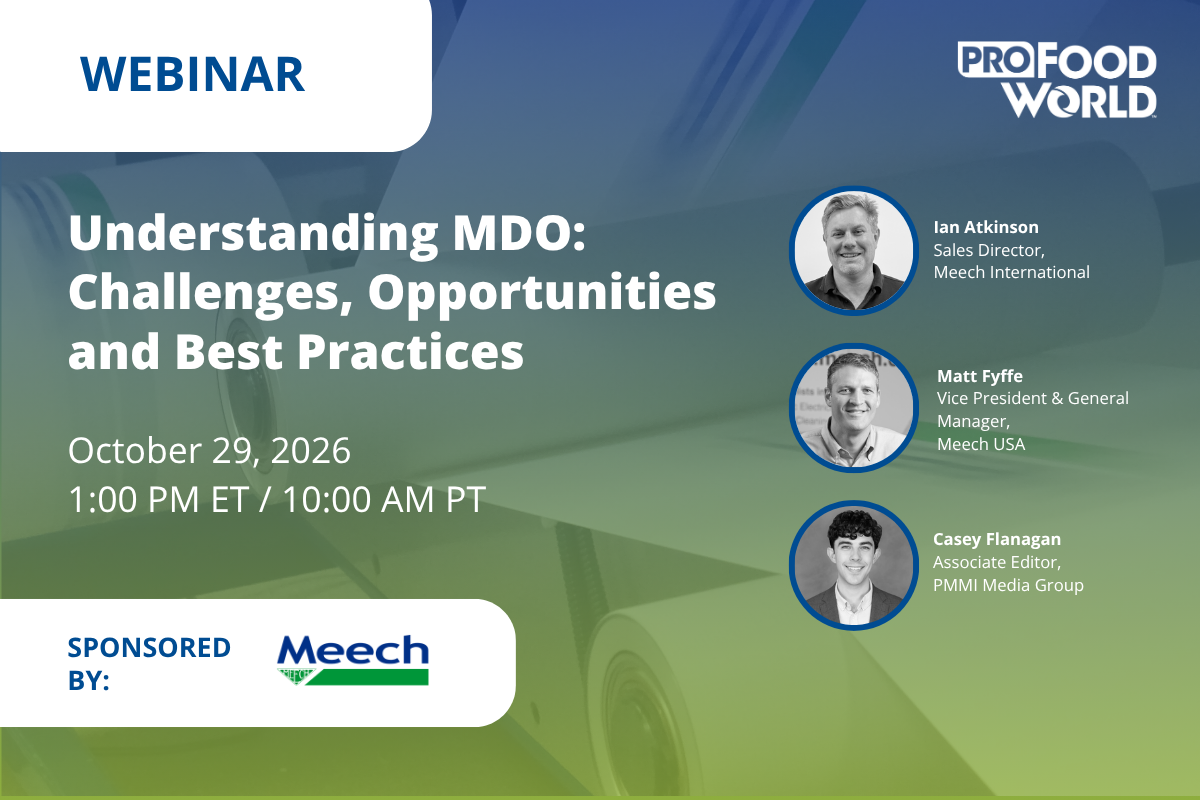 WEBINAR

PRO FOOD WORLD

Understanding MDO: Challenges, Opportunities and Best Practices

October 29, 2026
1:00 PM ET / 10:00 AM PT

Ian Atkinson
Sales Director,
Meech International

Matt Fyffe
Vice President & General Manager,
Meech USA

Casey Flanagan
Associate Editor,
PMMI Media Group

SPONSORED BY:

Meech